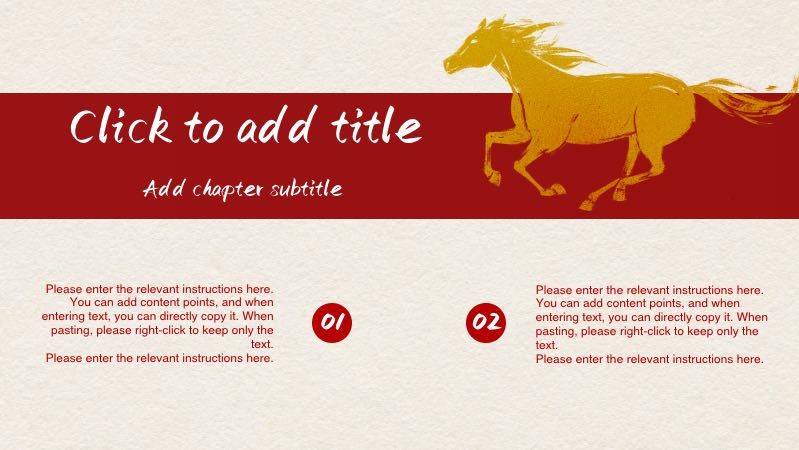 Click to add title

Add chapter subtitle

Please enter the relevant instructions here. You can add content points, and when entering text, you can directly copy it. When pasting, please right-click to keep only the text.
Please enter the relevant instructions here.

01

02

Please enter the relevant instructions here. You can add content points, and when entering text, you can directly copy it. When pasting, please right-click to keep only the text.
Please enter the relevant instructions here.